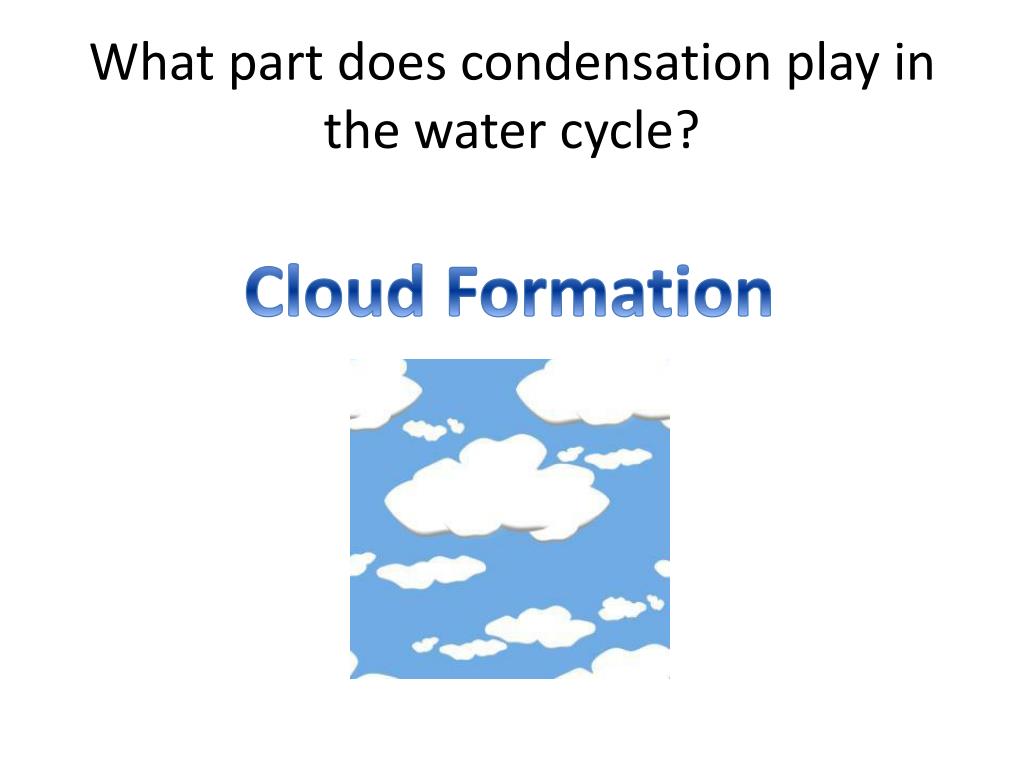 What part does condensation play in the water cycle?

Cloud Formation